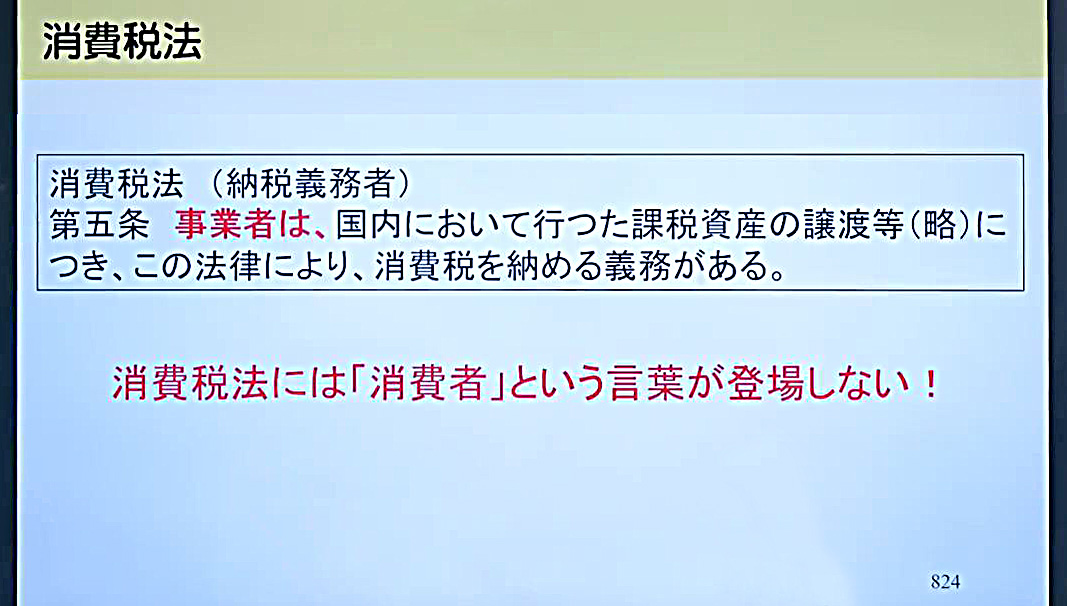 消費税法

消費税法　(納税義務者)
第五条　事業者は、国内において行つた課税資産の譲渡等(略)につき、この法律により、消費税を納める義務がある。

消費税法には「消費者」という言葉が登場しない！

824